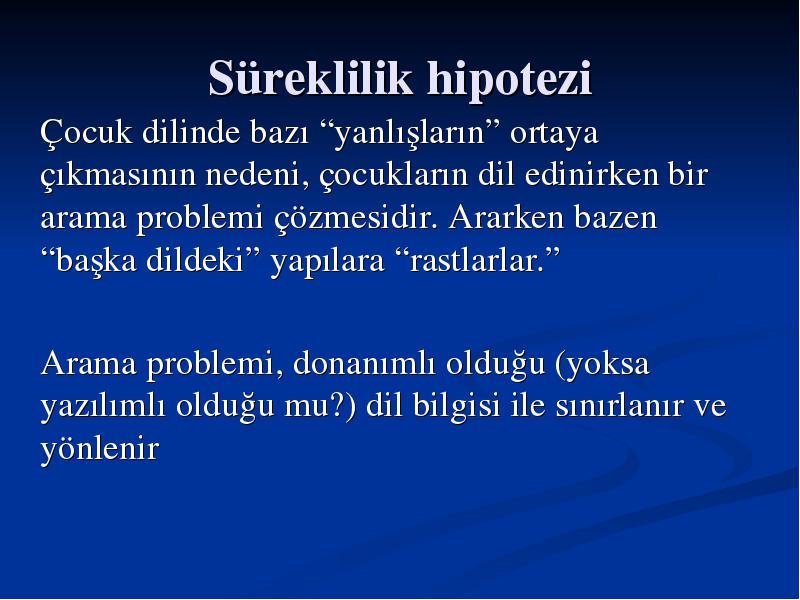 Süreklilik hipotezi

Çocuk dilinde bazı “yanlışların” ortaya çıkmasının nedeni, çocukların dil edinirken bir arama problemi çözmesidir. Ararken bazen “başka dildeki” yapılara “rastlarlar.”

Arama problemi, donanımlı olduğu (yoksa yazılımlı olduğu mu?) dil bilgisi ile sınırlanır ve yönlenir